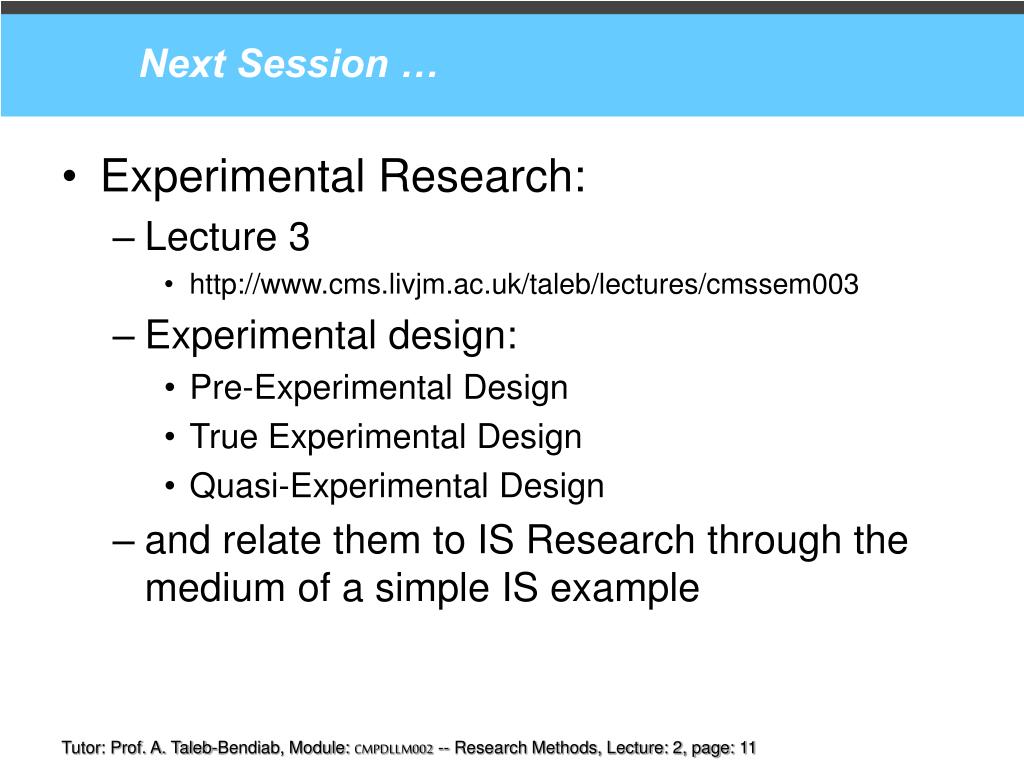 Next Session …

• Experimental Research:
– Lecture 3
• http://www.cms.livjm.ac.uk/taleb/lectures/cmssem003
– Experimental design:
• Pre-Experimental Design
• True Experimental Design
• Quasi-Experimental Design
– and relate them to IS Research through the medium of a simple IS example

Tutor: Prof. A. Taleb-Bendiab, Module: CMPDLLM002 -- Research Methods, Lecture: 2, page: 11